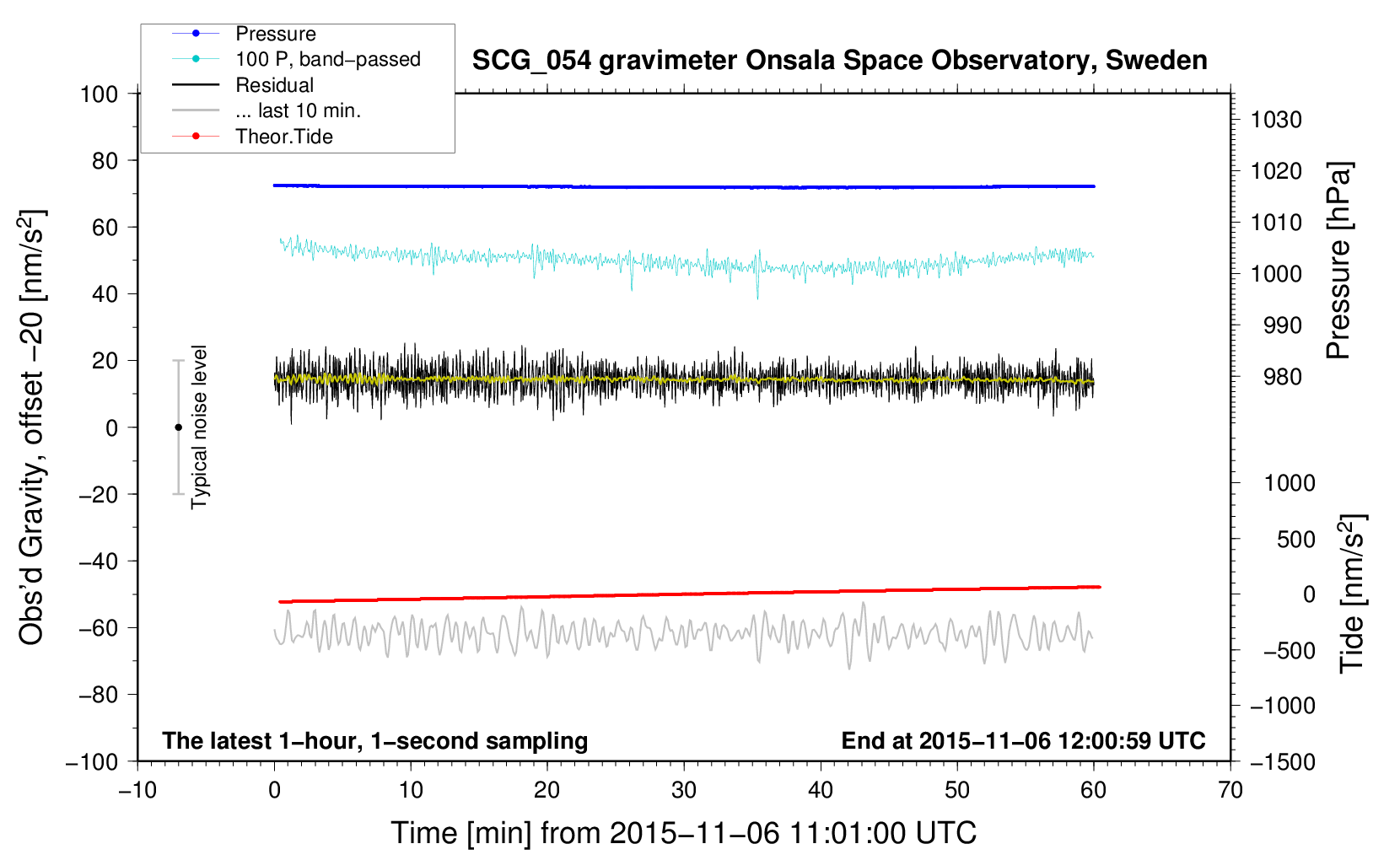 Pressure
100 P, band−passed
Residual
... last 10 min.
Theor.Tide

SCG_054 gravimeter Onsala Space Observatory, Sweden

100
80
60
40
20
0
−20
−40
−60
−80
−100

Obs'd Gravity, offset −20 [nm/s$^2$]

Typical noise level

1030
1020
1010
1000
990
980

Pressure [hPa]

1000
500
0
−500
−1000
−1500

Tide [nm/s$^2$]

The latest 1−hour, 1−second sampling

End at 2015−11−06 12:00:59 UTC

−10
0
10
20
30
40
50
60
70

Time [min] from 2015−11−06 11:01:00 UTC